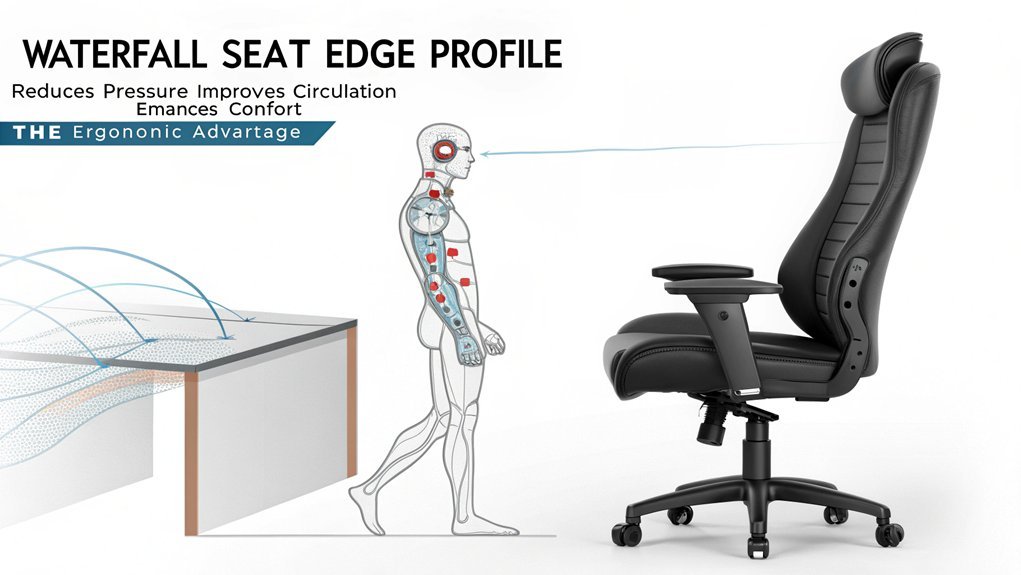 WATERFALL SEAT EDGE PROFILE

Reduces Pressure Improves Circulation Emances Confort

THE Ergononic Advartage